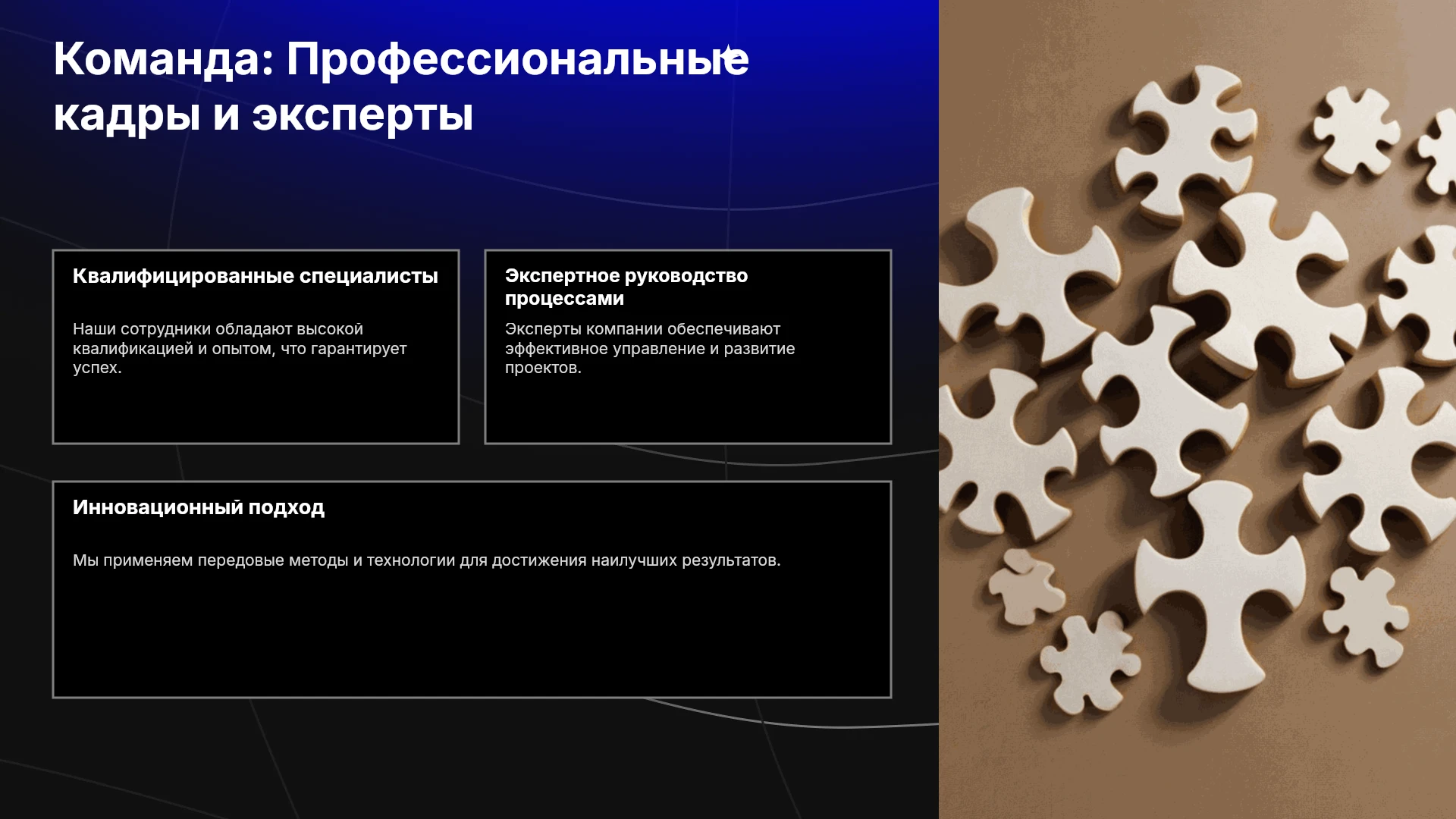 Команда: Профессиональные кадры и эксперты

Квалифицированные специалисты

Наши сотрудники обладают высокой квалификацией и опытом, что гарантирует успех.

Экспертное руководство процессами

Эксперты компании обеспечивают эффективное управление и развитие проектов.

Инновационный подход

Мы применяем передовые методы и технологии для достижения наилучших результатов.